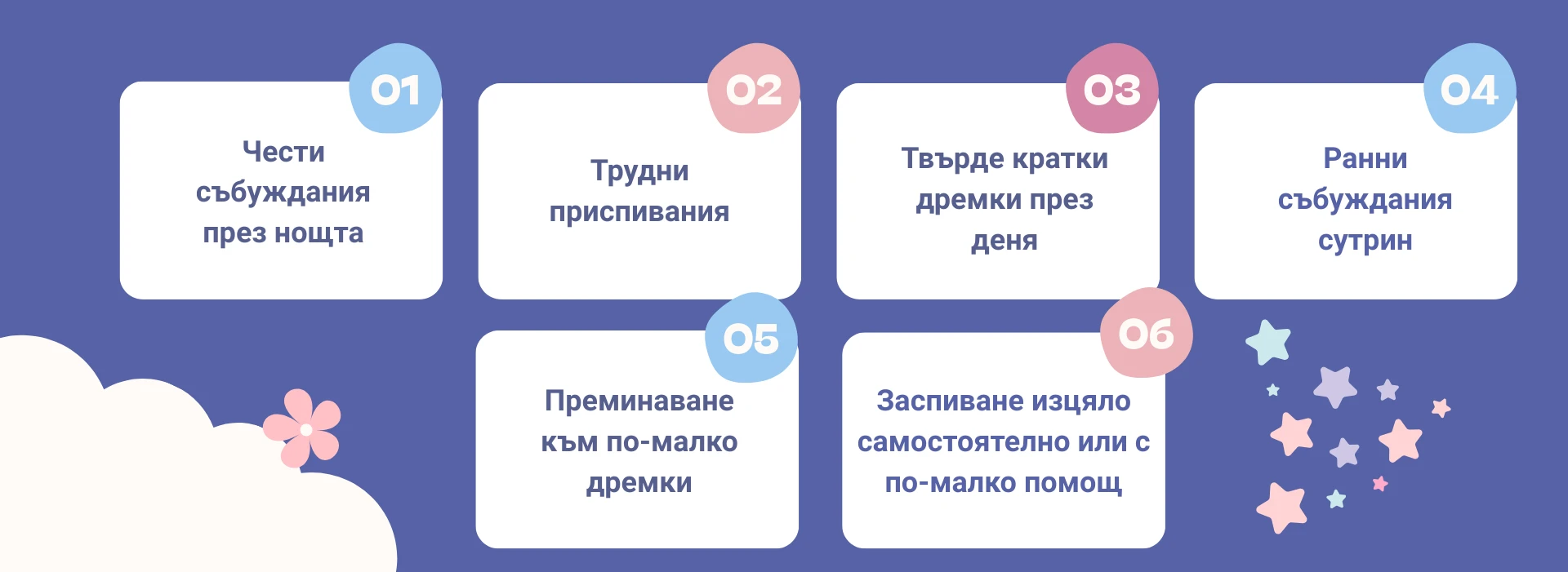 01
Чести събуждания през нощта

02
Трудни приспивания

03
Твърде кратки дремки през деня

04
Ранни събуждания сутрин

05
Преминаване към по-малко дремки

06
Заспиване изцяло самостоятелно или с по-малко помощ